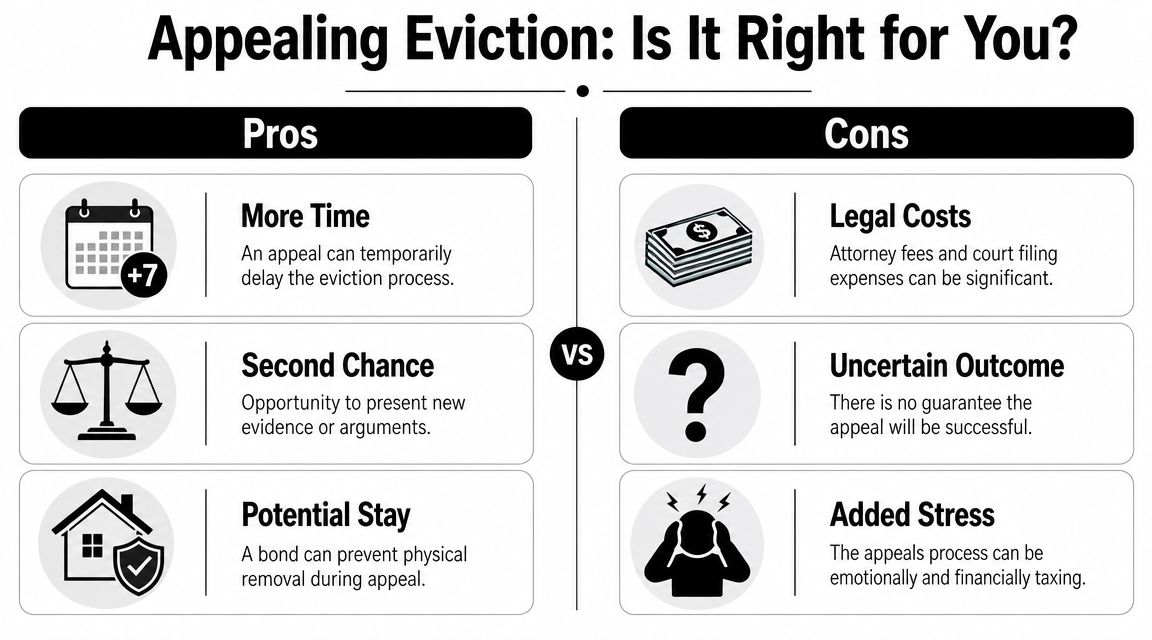 Appealing Eviction: Is It Right for You?

Pros

+7

More Time

An appeal can temporarily delay the eviction process.

Second Chance

Opportunity to present new evidence or arguments.

Potential Stay

A bond can prevent physical removal during appeal.

VS

Cons

$

Legal Costs

Attorney fees and court filing expenses can be significant.

?

Uncertain Outcome

There is no guarantee the appeal will be successful.

Added Stress

The appeals process can be emotionally and financially taxing.